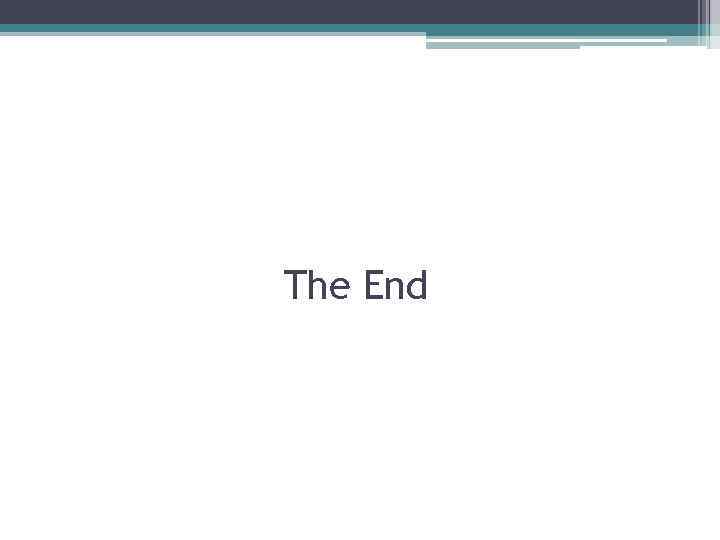 The End